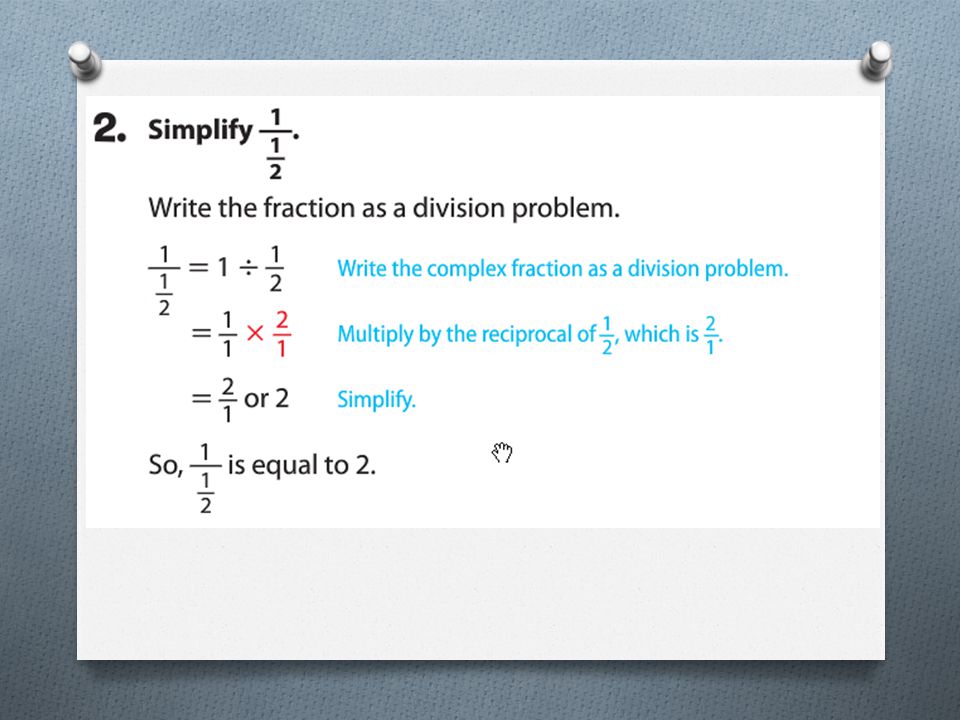 2. Simplify $\frac{1}{\frac{1}{2}}$.

Write the fraction as a division problem.

$\frac{1}{\frac{1}{2}} = 1 \div \frac{1}{2}$ Write the complex fraction as a division problem.

$= \frac{1}{1} \times \frac{2}{1}$ Multiply by the reciprocal of $\frac{1}{2}$, which is $\frac{2}{1}$.

$= \frac{2}{1}$ or 2 Simplify.

So, $\frac{1}{\frac{1}{2}}$ is equal to 2.